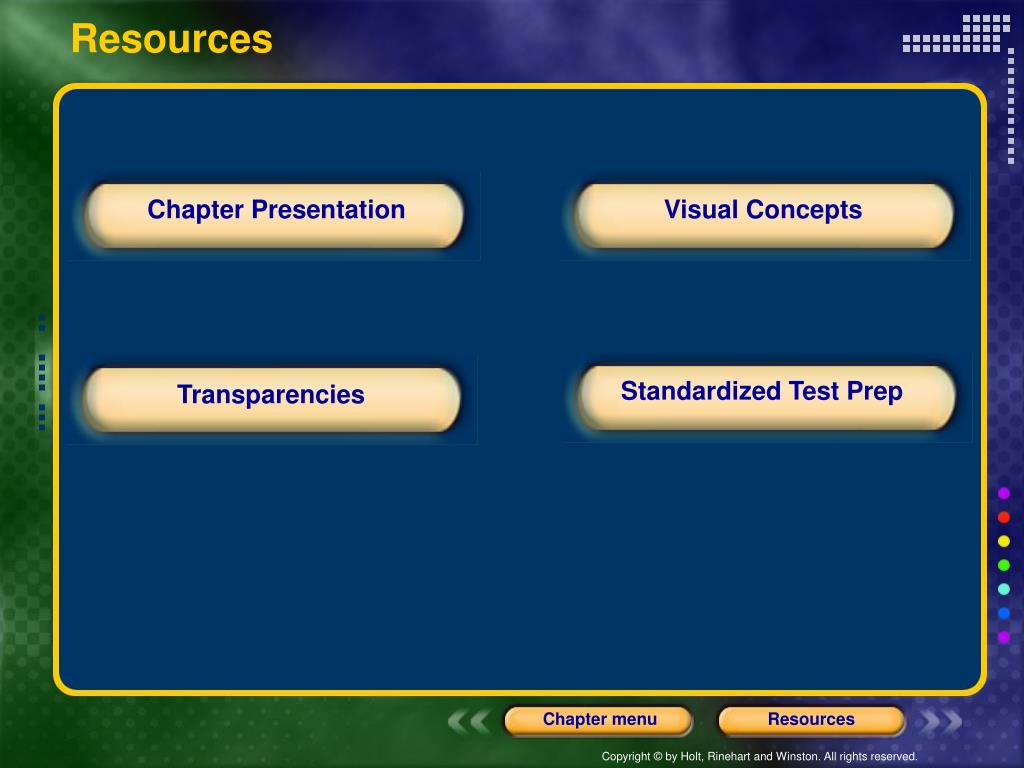 Resources

Chapter Presentation

Visual Concepts

Transparencies

Standardized Test Prep

Chapter menu

Resources

Copyright © by Holt, Rinehart and Winston. All rights reserved.